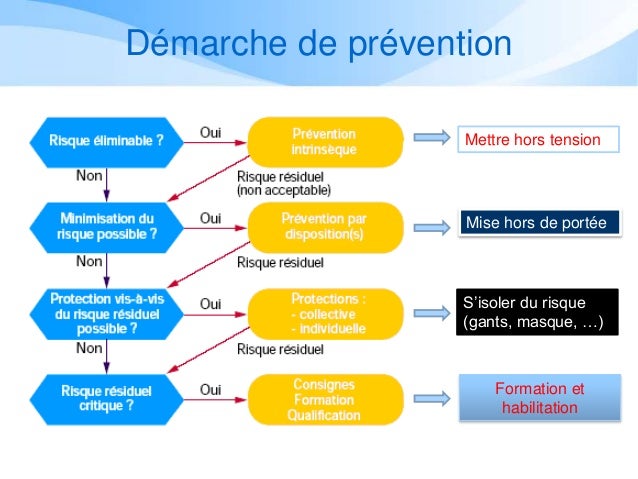 Démarche de prévention

Risque éliminable ?

Oui

Prévention intrinsèque

Mettre hors tension

Non

Risque résiduel (non acceptable)

Minimisation du risque possible ?

Oui

Prévention par disposition(s)

Mise hors de portée

Non

Risque résiduel

Protection vis-à-vis du risque résiduel possible ?

Oui

Protections : - collective - individuelle

S'isoler du risque (gants, masque, …)

Non

Risque résiduel

Risque résiduel critique ?

Oui

Consignes Formation Qualification

Formation et habilitation